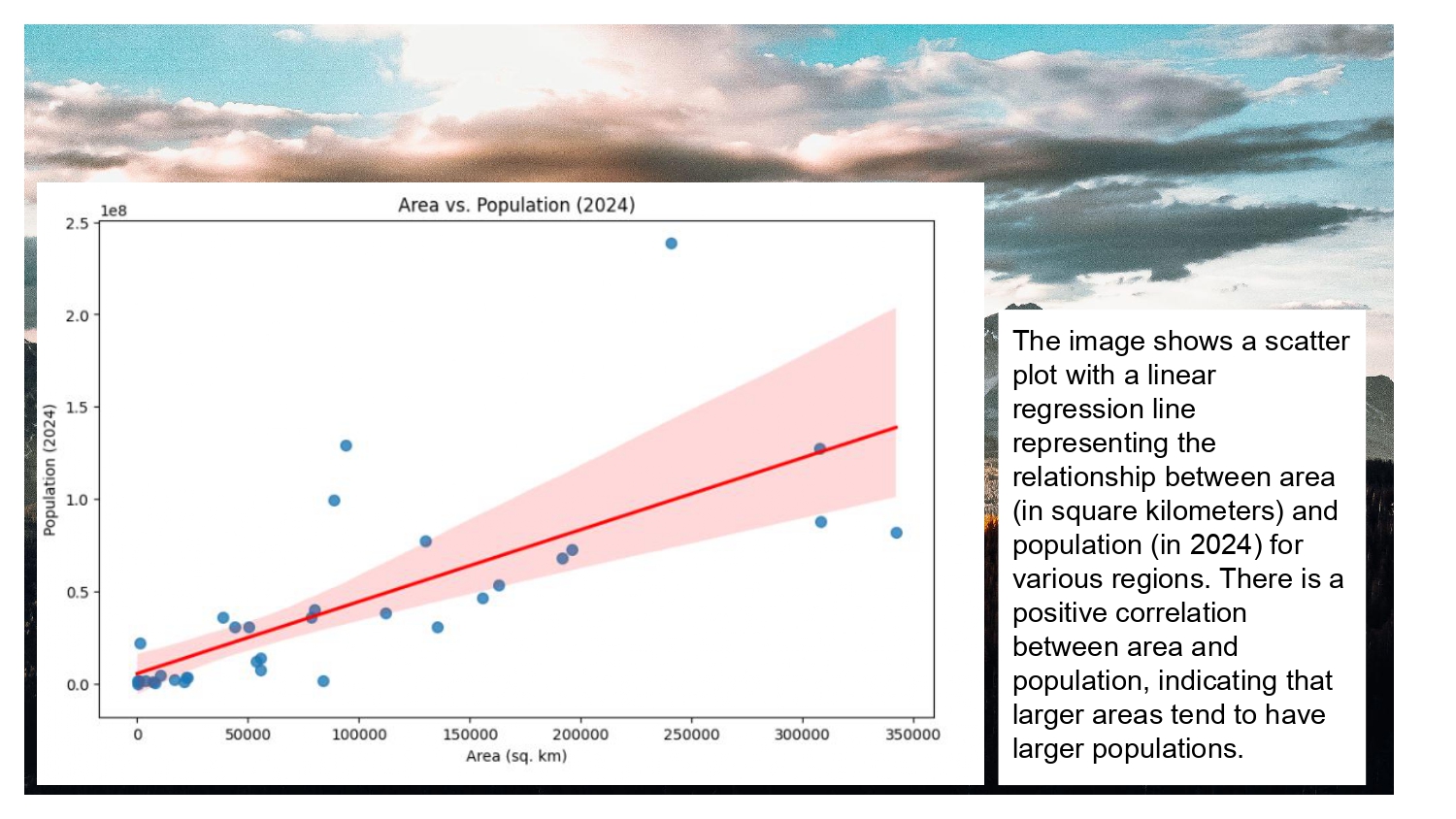 Area vs. Population (2024)

1e8

2.5
2.0
1.5
1.0
0.5
0.0

Population (2024)

0
50000
100000
150000
200000
250000
300000
350000

Area (sq. km)

The image shows a scatter plot with a linear regression line representing the relationship between area (in square kilometers) and population (in 2024) for various regions. There is a positive correlation between area and population, indicating that larger areas tend to have larger populations.